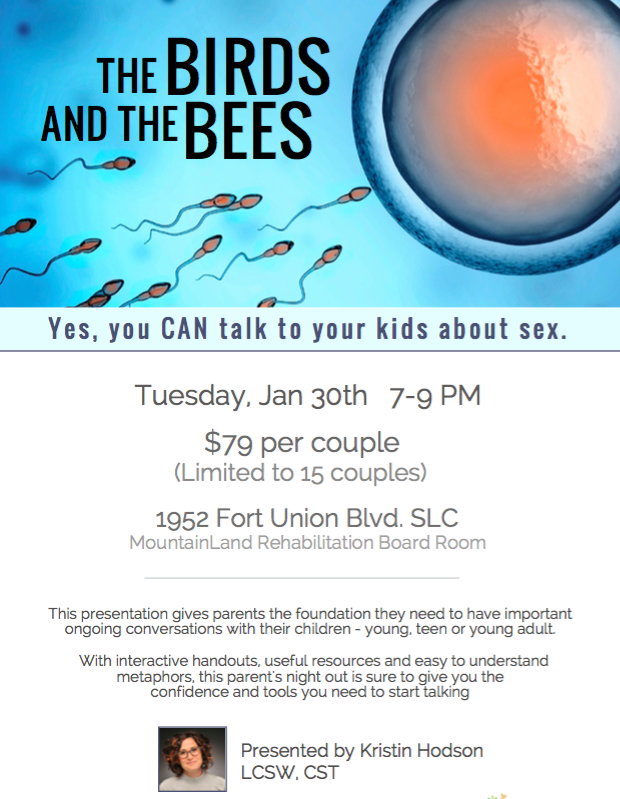 THE BIRDS AND THE BEES

Yes, you CAN talk to your kids about sex.

Tuesday, Jan 30th 7-9 PM

$79 per couple
(Limited to 15 couples)

1952 Fort Union Blvd. SLC
MountainLand Rehabilitation Board Room

This presentation gives parents the foundation they need to have important ongoing conversations with their children - young, teen or young adult.

With interactive handouts, useful resources and easy to understand metaphors, this parent's night out is sure to give you the confidence and tools you need to start talking

Presented by Kristin Hodson
LCSW, CST